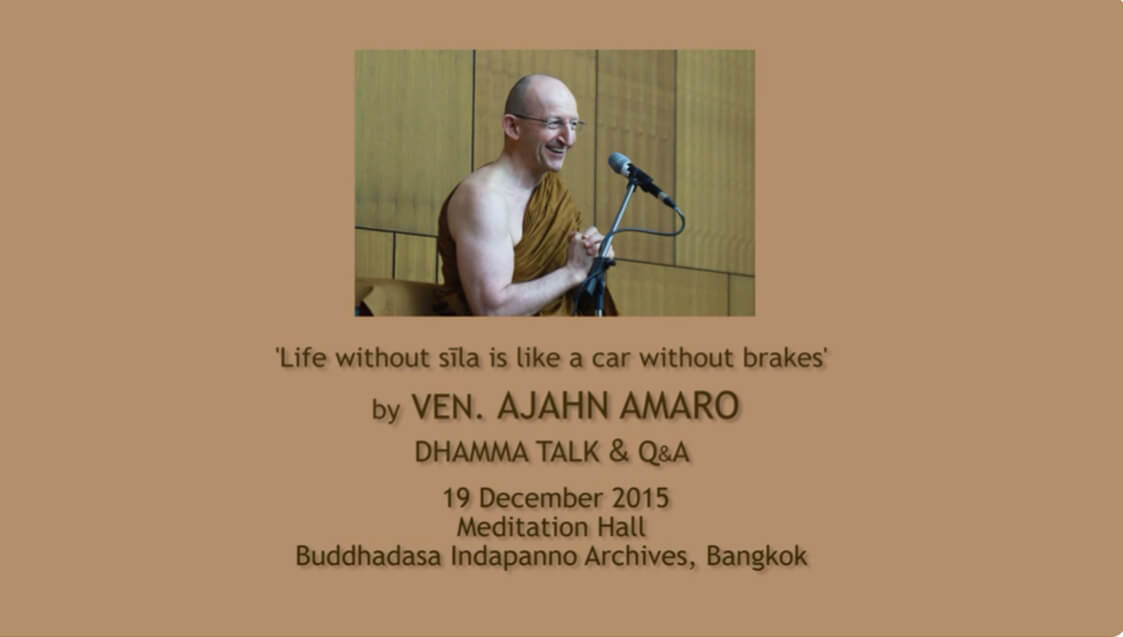 'Life without sīla is like a car without brakes'

by VEN. AJAHN AMARO

DHAMMA TALK & Q&A

19 December 2015
Meditation Hall
Buddhadasa Indapanno Archives, Bangkok